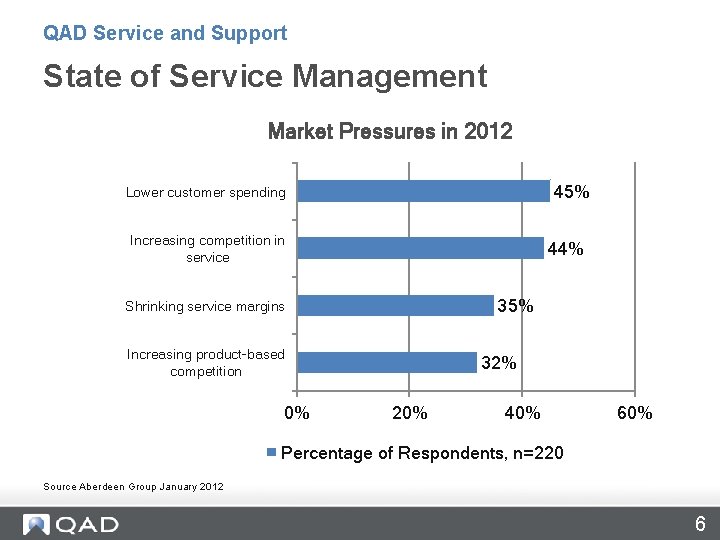 QAD Service and Support

State of Service Management

Market Pressures in 2012

Lower customer spending 45%

Increasing competition in service 44%

Shrinking service margins 35%

Increasing product-based competition 32%

0% 20% 40% 60%

Percentage of Respondents, n=220

Source Aberdeen Group January 2012

QAD

6